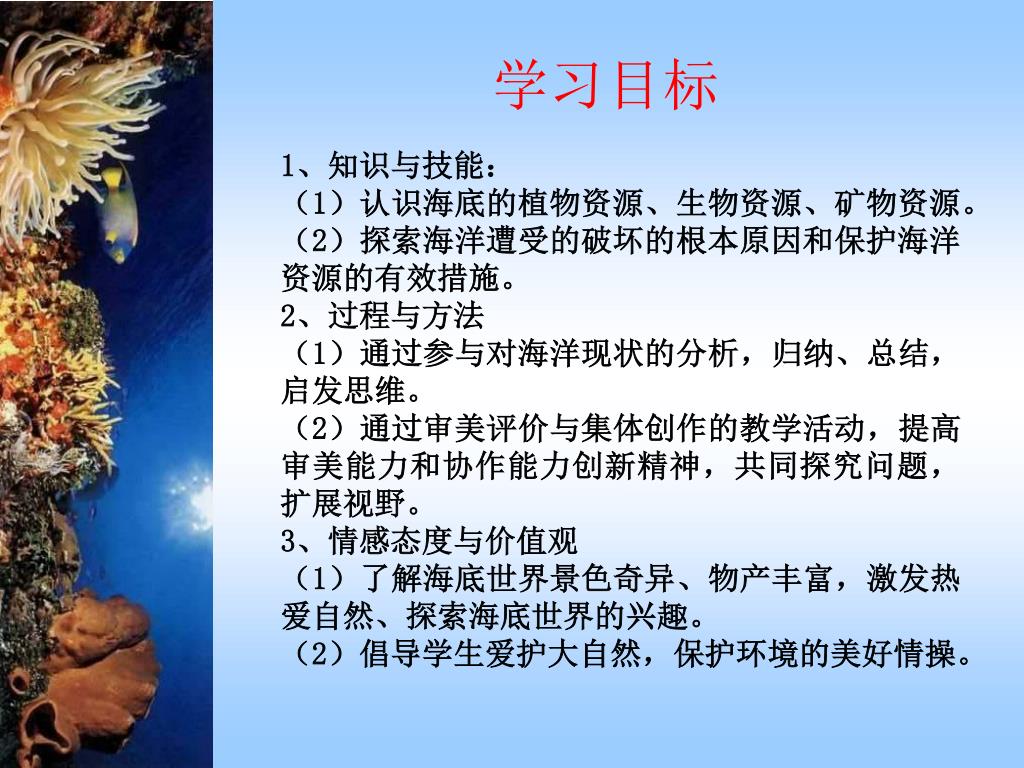 学习目标

1、知识与技能：
（1）认识海底的植物资源、生物资源、矿物资源。
（2）探索海洋遭受的破坏的根本原因和保护海洋资源的有效措施。
2、过程与方法
（1）通过参与对海洋现状的分析，归纳、总结，启发思维。
（2）通过审美评价与集体创作的教学活动，提高审美能力和协作能力创新精神，共同探究问题，扩展视野。
3、情感态度与价值观
（1）了解海底世界景色奇异、物产丰富，激发热爱自然、探索海底世界的兴趣。
（2）倡导学生爱护大自然，保护环境的美好情操。